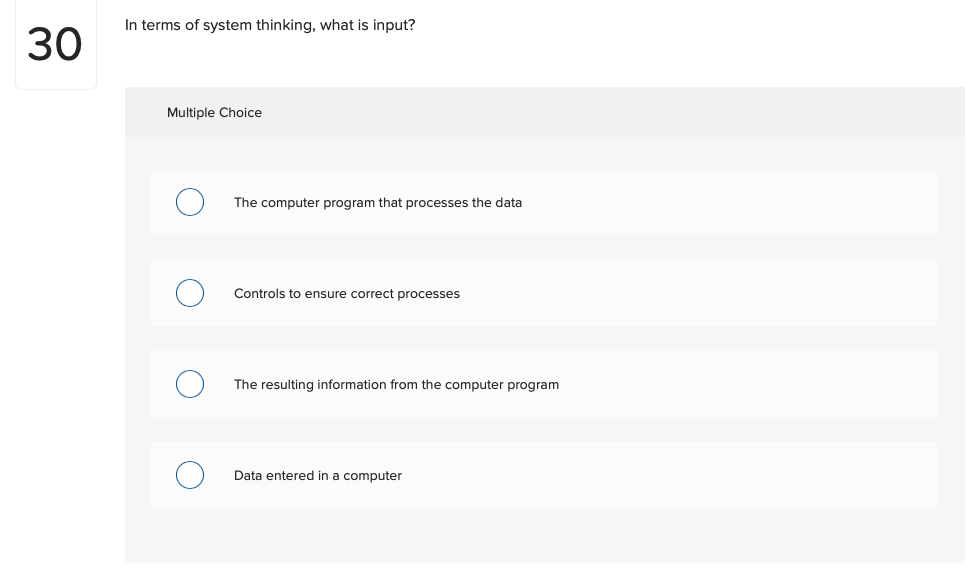 30

In terms of system thinking, what is input?

Multiple Choice

The computer program that processes the data

Controls to ensure correct processes

The resulting information from the computer program

Data entered in a computer